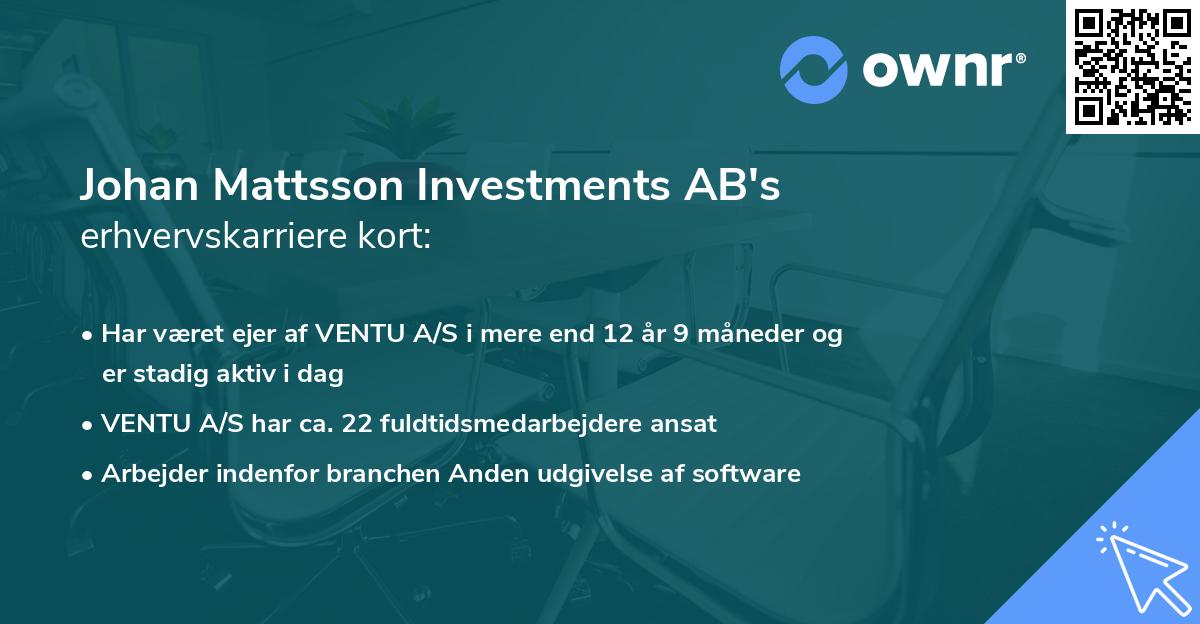 ownr®

Johan Mattsson Investments AB's
erhvervskarriere kort:

• Har været ejer af VENTU A/S i mere end 12 år 9 måneder og er stadig aktiv i dag
• VENTU A/S har ca. 22 fuldtidsmedarbejdere ansat
• Arbejder indenfor branchen Anden udgivelse af software